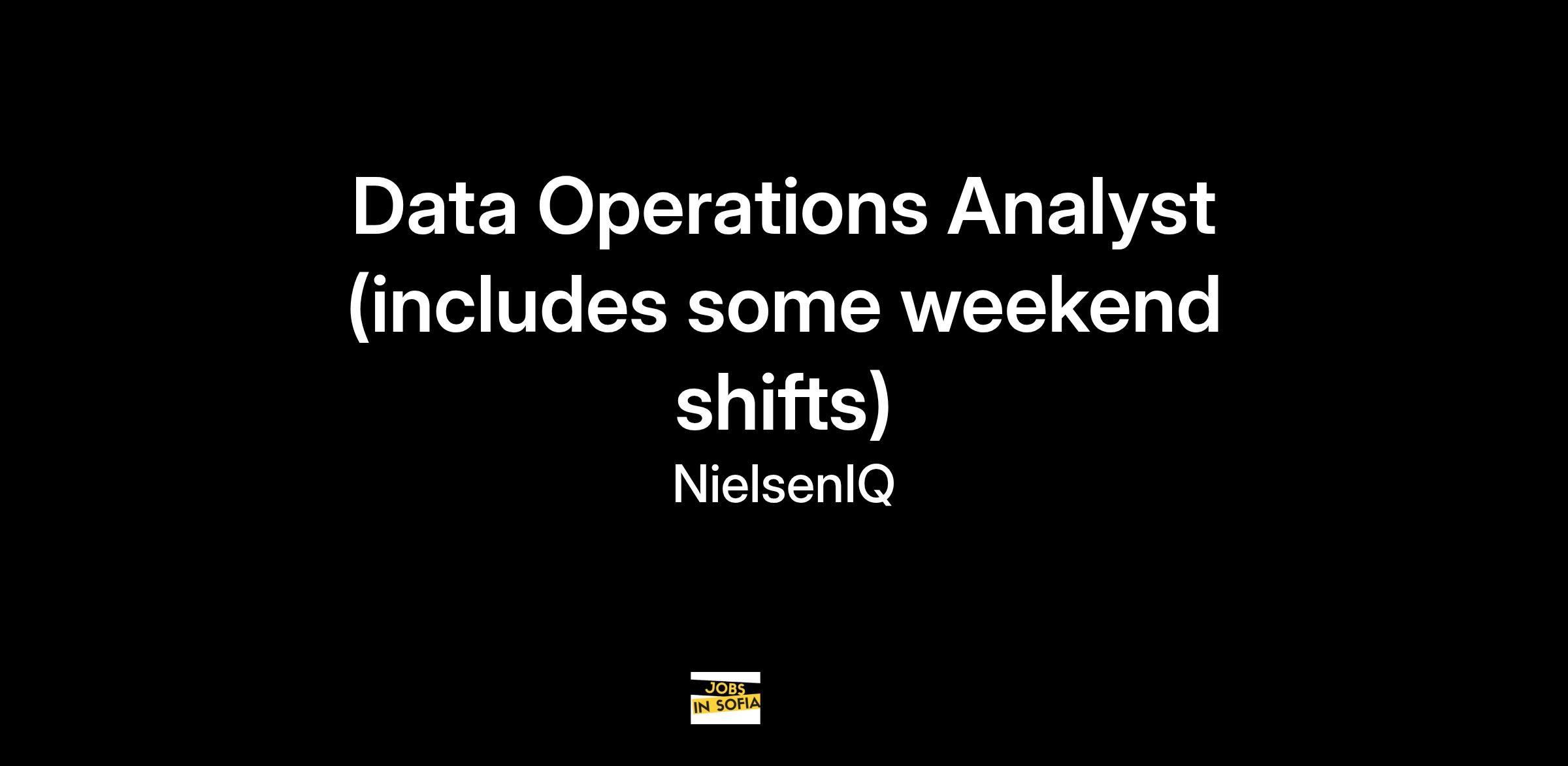 Data Operations Analyst (includes some weekend shifts)

NielsenIQ

JOBS
IN SOFIA